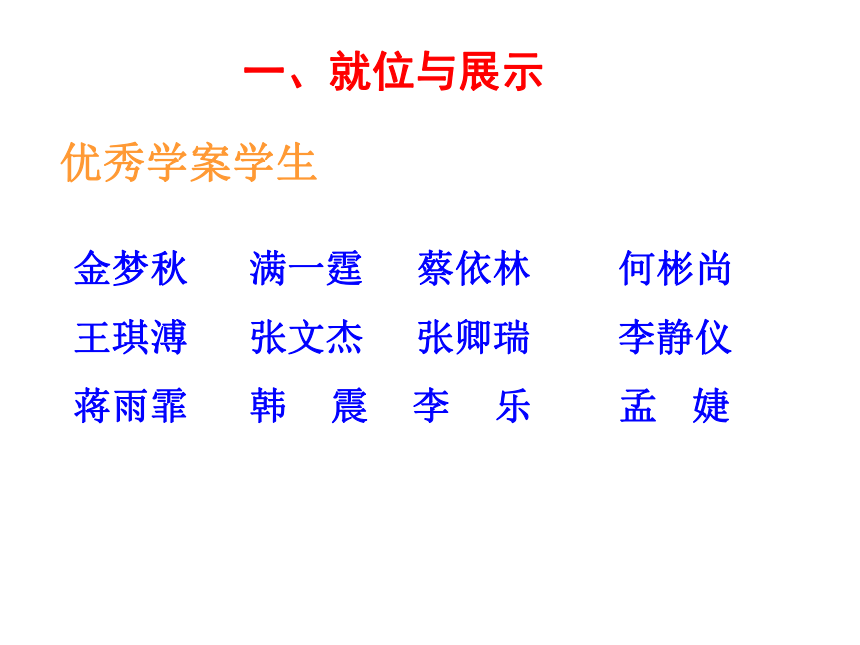 一、就位与展示

优秀学案学生

金梦秋　满一霆　蔡依林　何彬尚
王琪溥　张文杰　张卿瑞　李静仪
蒋雨霏　韩　震　李　乐　孟　婕